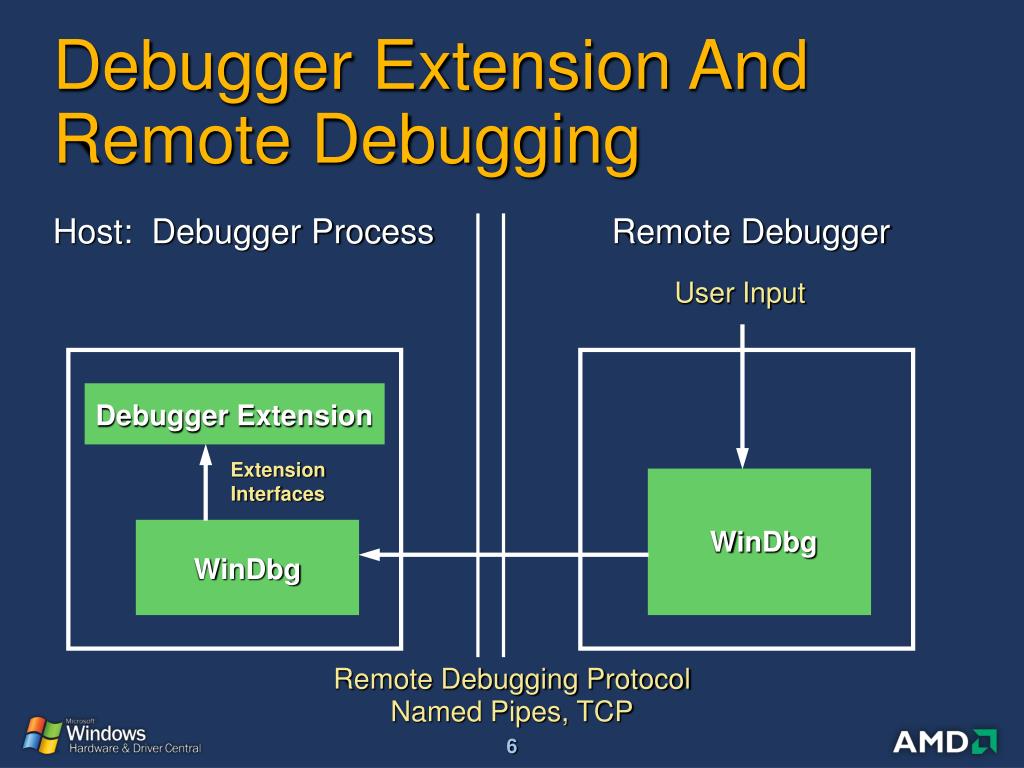 Debugger Extension And Remote Debugging

Host: Debugger Process

Remote Debugger

User Input

Debugger Extension

Extension Interfaces

WinDbg

WinDbg

Remote Debugging Protocol
Named Pipes, TCP

Microsoft Windows Hardware & Driver Central

6

AMD